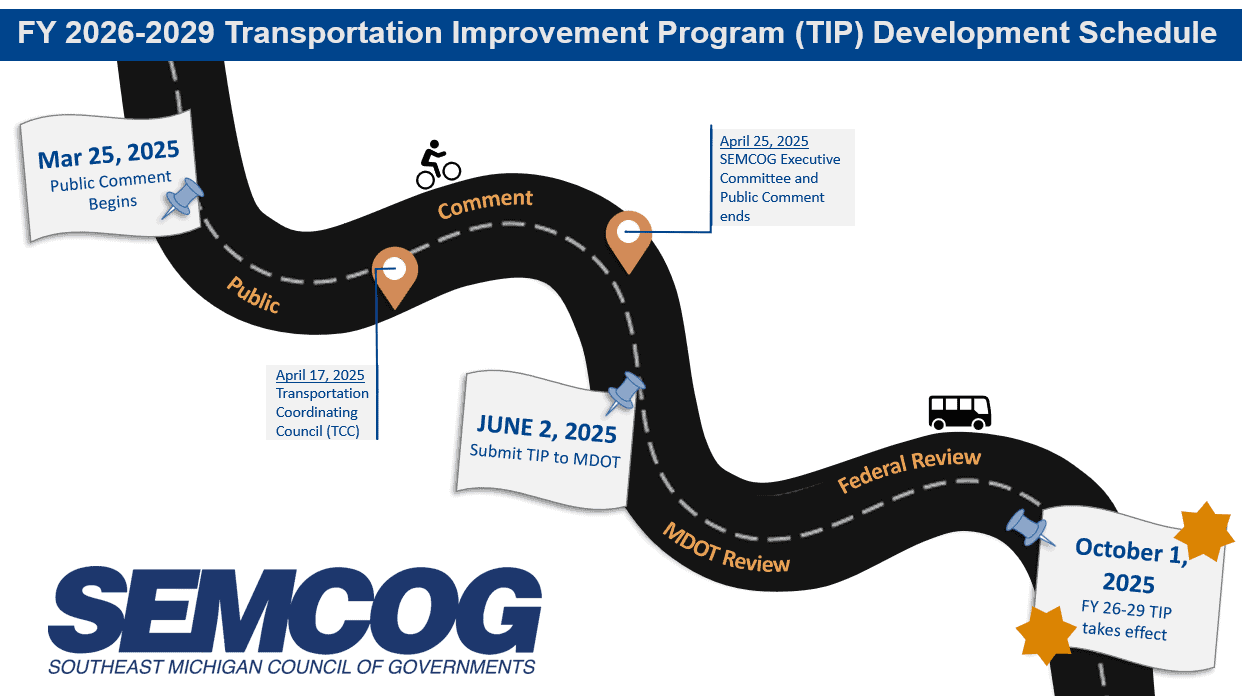 FY 2026-2029 Transportation Improvement Program (TIP) Development Schedule

Mar 25, 2025
Public Comment Begins

Public

Comment

April 17, 2025
Transportation Coordinating Council (TCC)

April 25, 2025
SEMCOG Executive Committee and Public Comment ends

JUNE 2, 2025
Submit TIP to MDOT

MDOT Review

Federal Review

October 1, 2025
FY 26-29 TIP takes effect

SEMCOG
SOUTHEAST MICHIGAN COUNCIL OF GOVERNMENTS